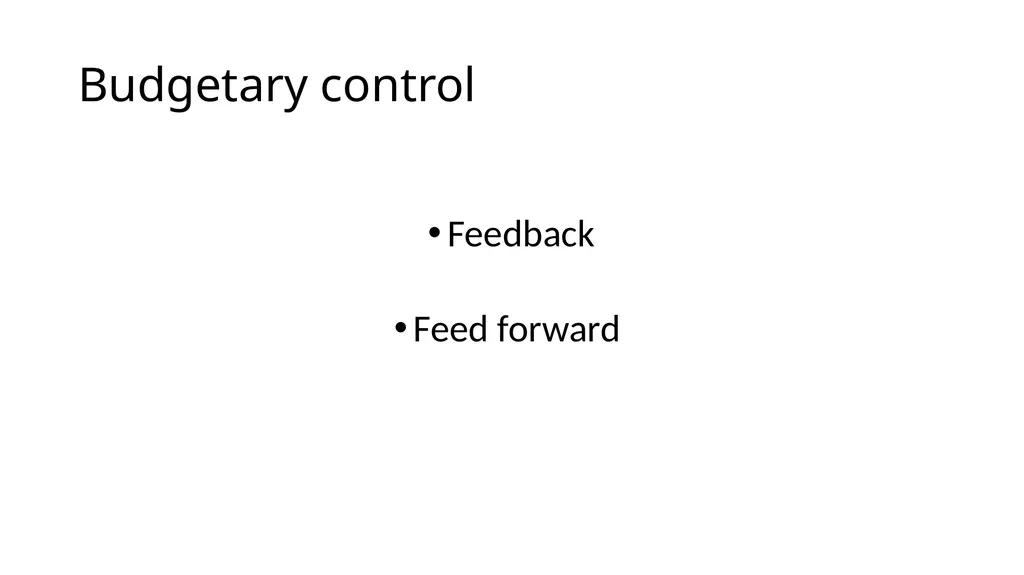 Budgetary control

• Feedback

• Feed forward